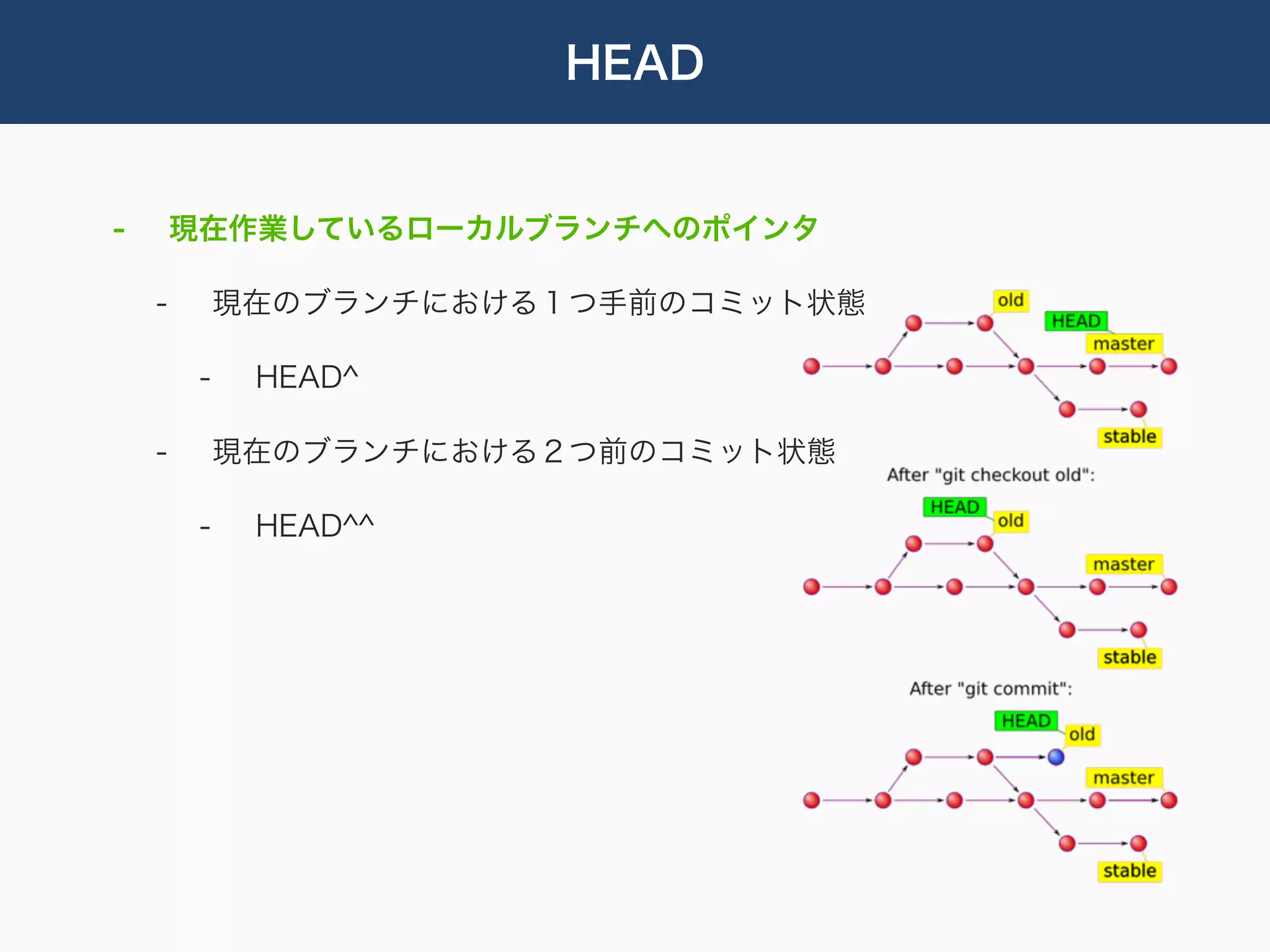 HEAD

- 現在作業しているローカルブランチへのポインタ

- 現在のブランチにおける１つ手前のコミット状態

- HEAD^

- 現在のブランチにおける２つ前のコミット状態

- HEAD^^

old
HEAD
master
stable

After "git checkout old":

HEAD
old
master
stable

After "git commit":

HEAD
old
master
stable